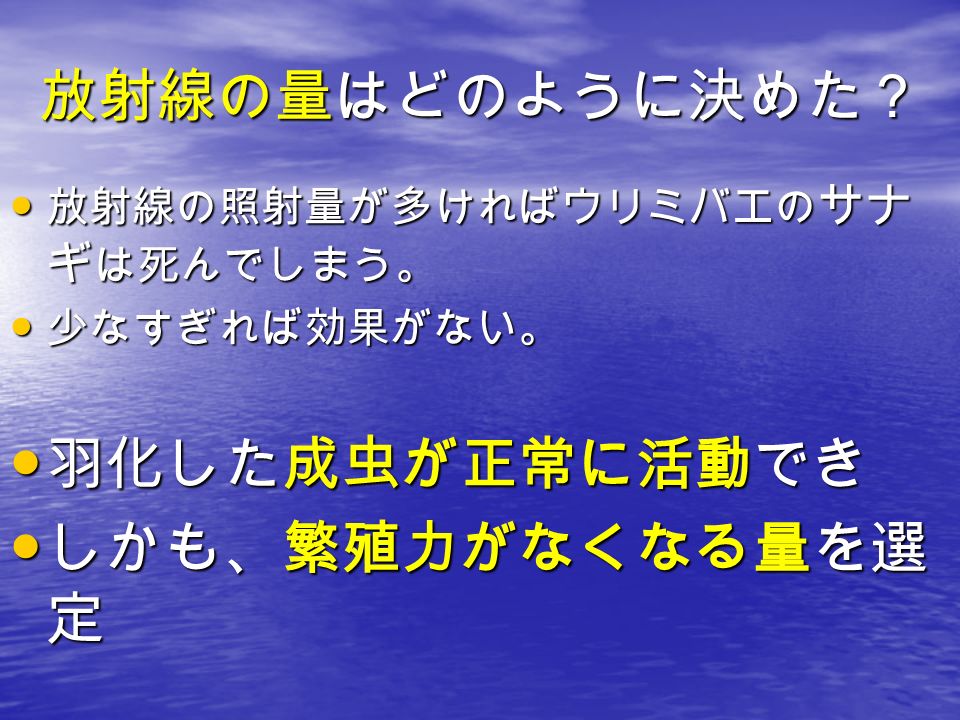 放射線の量はどのように決めた？

• 放射線の照射量が多ければウリミバエのサナギは死んでしまう。
• 少なすぎれば効果がない。

• 羽化した成虫が正常に活動でき
• しかも、繁殖力がなくなる量を選定